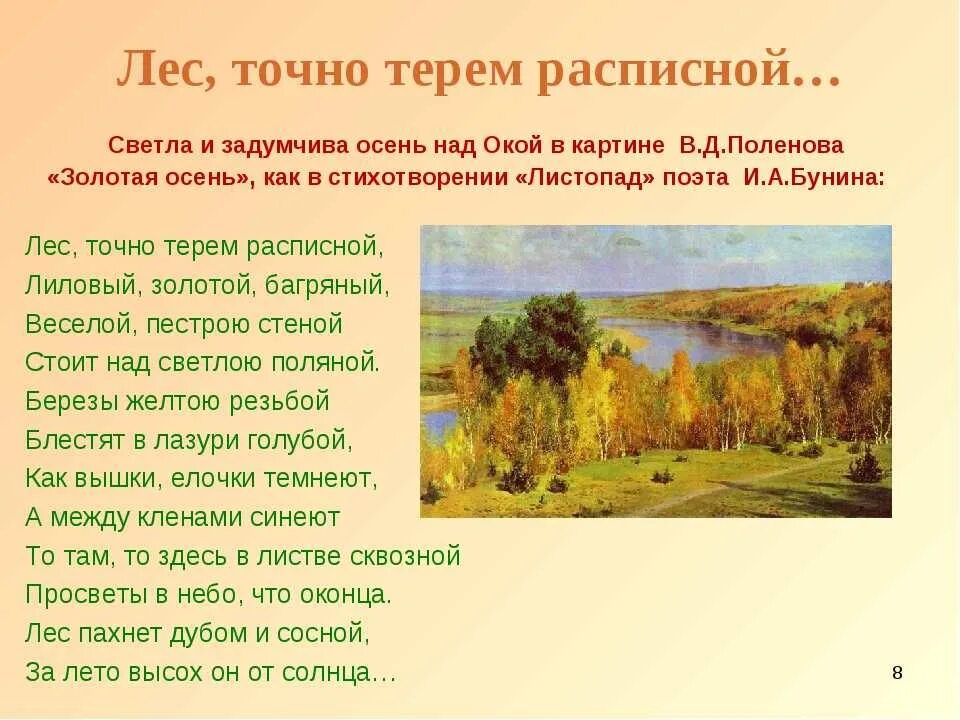 Лес, точно терем расписной…

Светла и задумчива осень над Окой в картине В.Д.Поленова «Золотая осень», как в стихотворении «Листопад» поэта И.А.Бунина:

Лес, точно терем расписной,
Лиловый, золотой, багряный,
Веселой, пестрою стеной
Стоит над светлою поляной.
Березы желтою резьбой
Блестят в лазури голубой,
Как вышки, елочки темнеют,
А между кленами синеют
То там, то здесь в листве сквозной
Просветы в небо, что оконца.
Лес пахнет дубом и сосной,
За лето высох он от солнца…

8